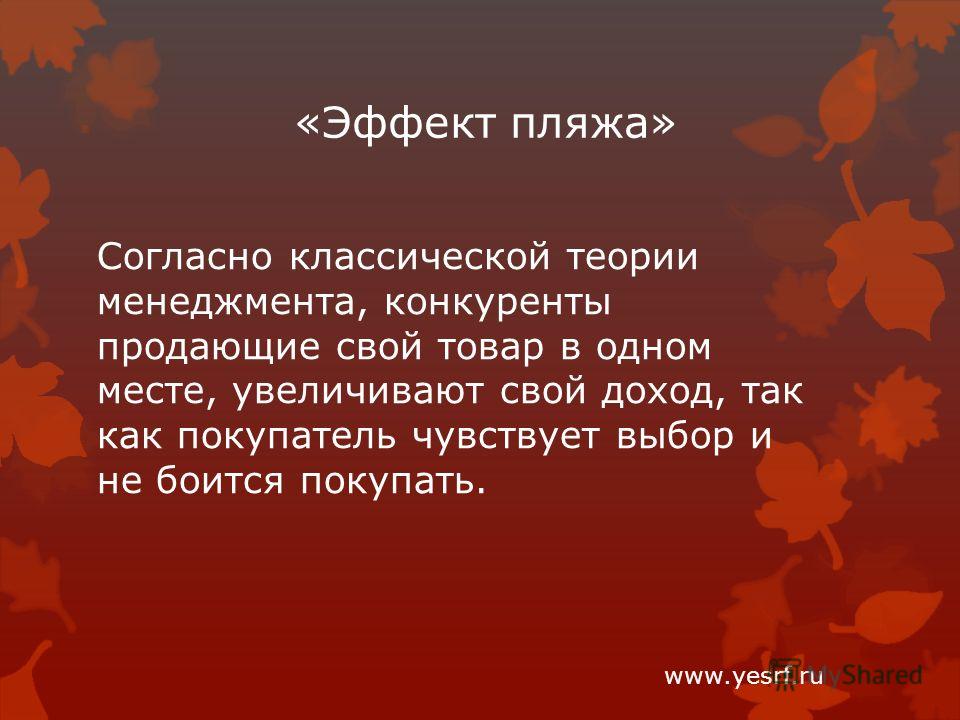 «Эффект пляжа»

Согласно классической теории менеджмента, конкуренты продающие свой товар в одном месте, увеличивают свой доход, так как покупатель чувствует выбор и не боится покупать.

www.yesrf.ru

MyShared